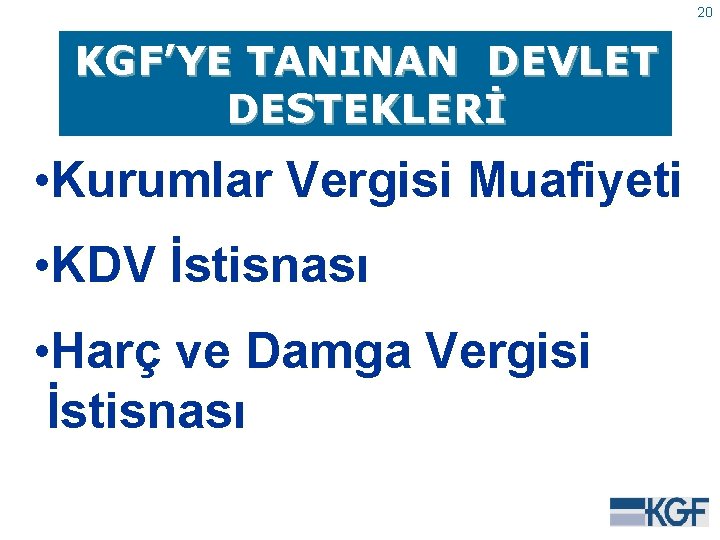 20

KGF'YE TANINAN DEVLET DESTEKLERİ

•Kurumlar Vergisi Muafiyeti

•KDV İstisnası

•Harç ve Damga Vergisi İstisnası

KGF